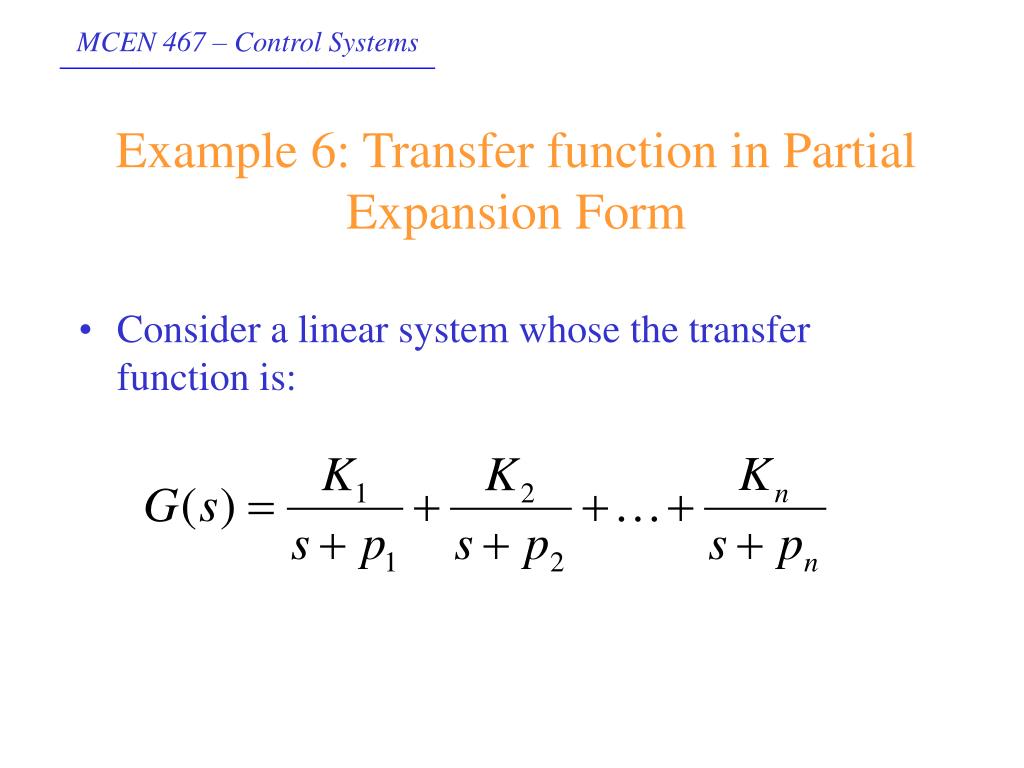 MCEN 467 – Control Systems

Example 6: Transfer function in Partial Expansion Form

• Consider a linear system whose the transfer function is:

$G(s) = \frac{K_1}{s + p_1} + \frac{K_2}{s + p_2} + \ldots + \frac{K_n}{s + p_n}$